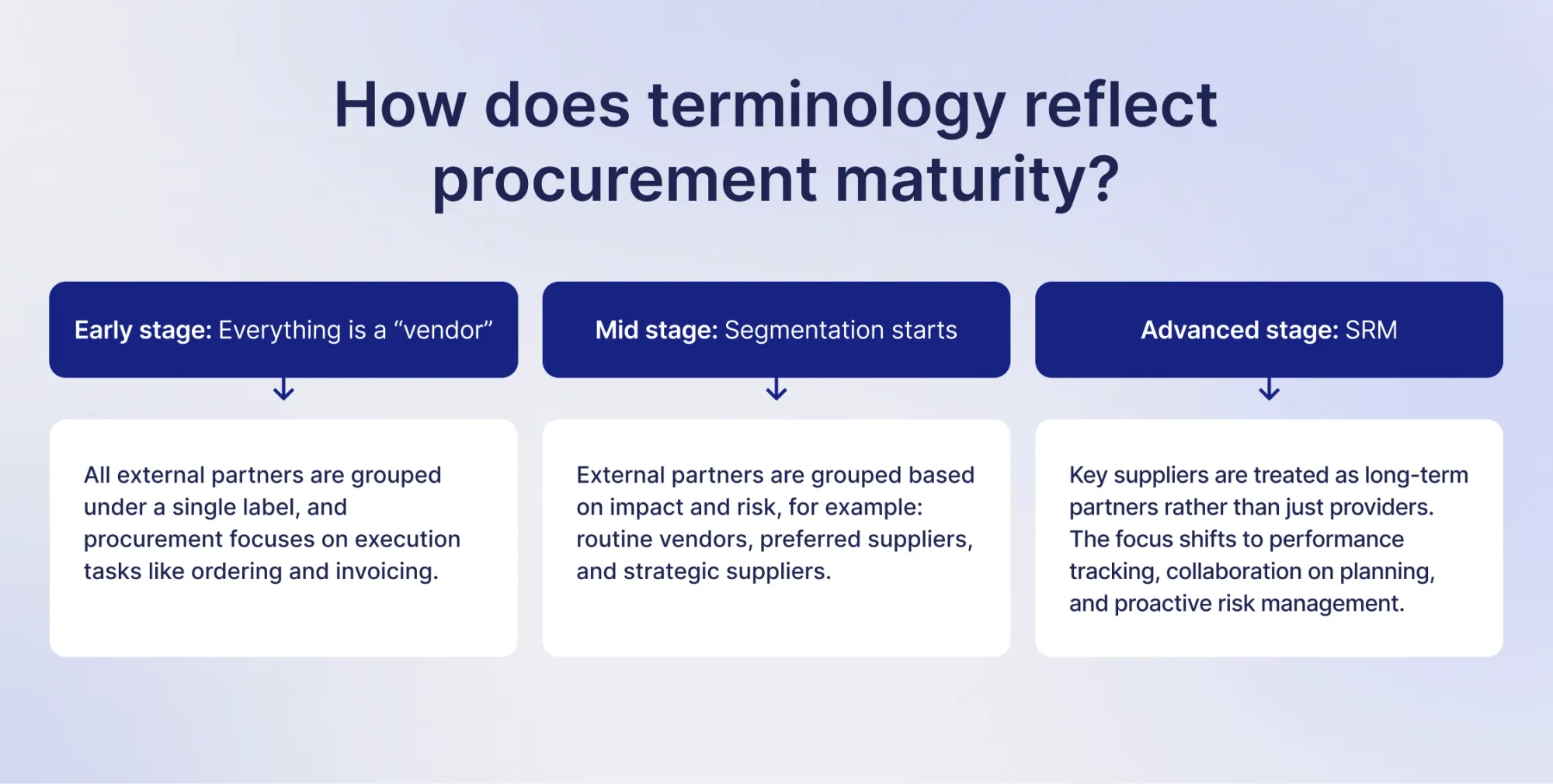 How does terminology reflect procurement maturity?

Early stage: Everything is a “vendor”

All external partners are grouped under a single label, and procurement focuses on execution tasks like ordering and invoicing.

Mid stage: Segmentation starts

External partners are grouped based on impact and risk, for example: routine vendors, preferred suppliers, and strategic suppliers.

Advanced stage: SRM

Key suppliers are treated as long-term partners rather than just providers. The focus shifts to performance tracking, collaboration on planning, and proactive risk management.